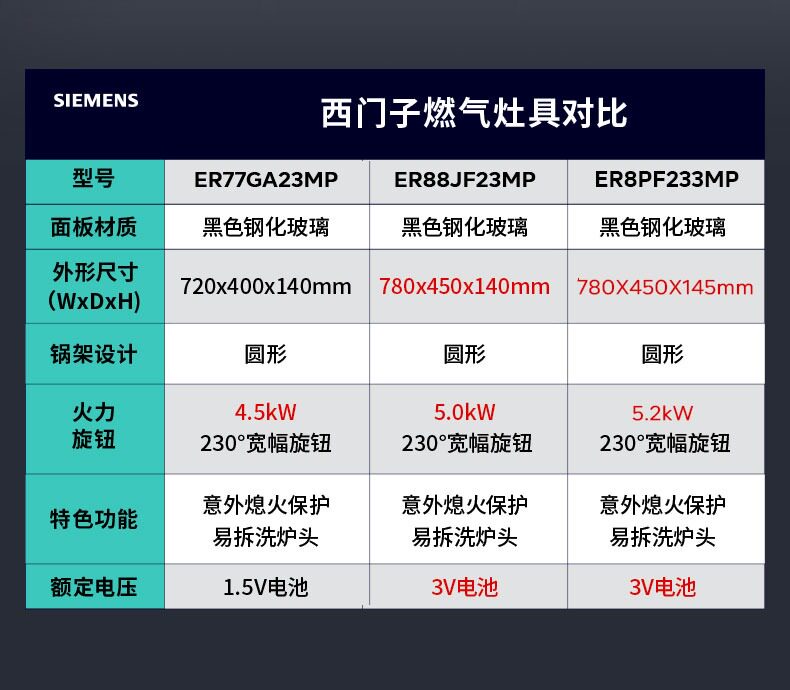 SIEMENS

西门子燃气灶具对比

| 型号 | ER77GA23MP | ER88JF23MP | ER8PF233MP |
|---|---|---|---|
| 面板材质 | 黑色钢化玻璃 | 黑色钢化玻璃 | 黑色钢化玻璃 |
| 外形尺寸 (WxDxH) | 720x400x140mm | 780x450x140mm | 780X450X145mm |
| 锅架设计 | 圆形 | 圆形 | 圆形 |
| 火力 旋钮 | 4.5kW 230°宽幅旋钮 | 5.0kW 230°宽幅旋钮 | 5.2kW 230°宽幅旋钮 |
| 特色功能 | 意外熄火保护 易拆洗炉头 | 意外熄火保护 易拆洗炉头 | 意外熄火保护 易拆洗炉头 |
| 额定电压 | 1.5V电池 | 3V电池 | 3V电池 |